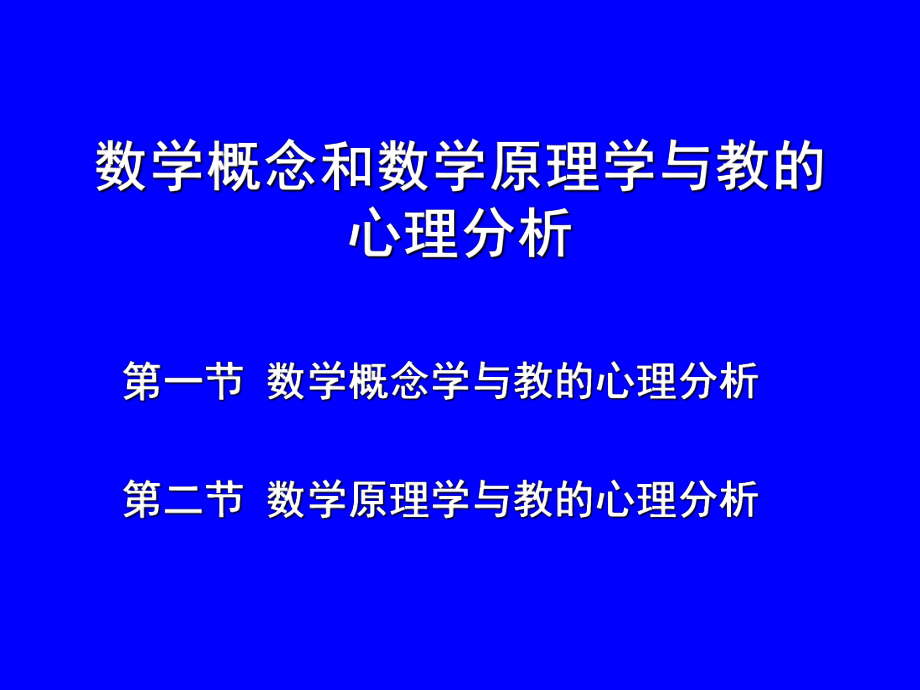 数学概念和数学原理学与教的心理分析

第一节 数学概念学与教的心理分析

第二节 数学原理学与教的心理分析